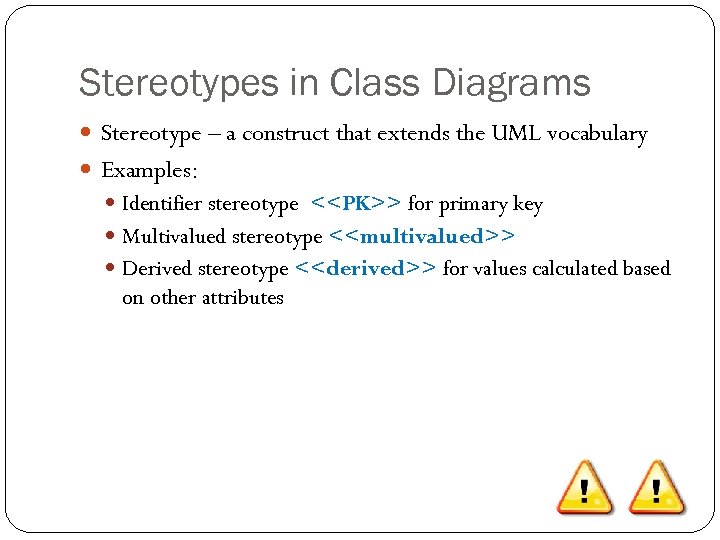 Stereotypes in Class Diagrams

Stereotype – a construct that extends the UML vocabulary

Examples:

Identifier stereotype <<PK>> for primary key

Multivalued stereotype <<multivalued>>

Derived stereotype <<derived>> for values calculated based on other attributes

!

!